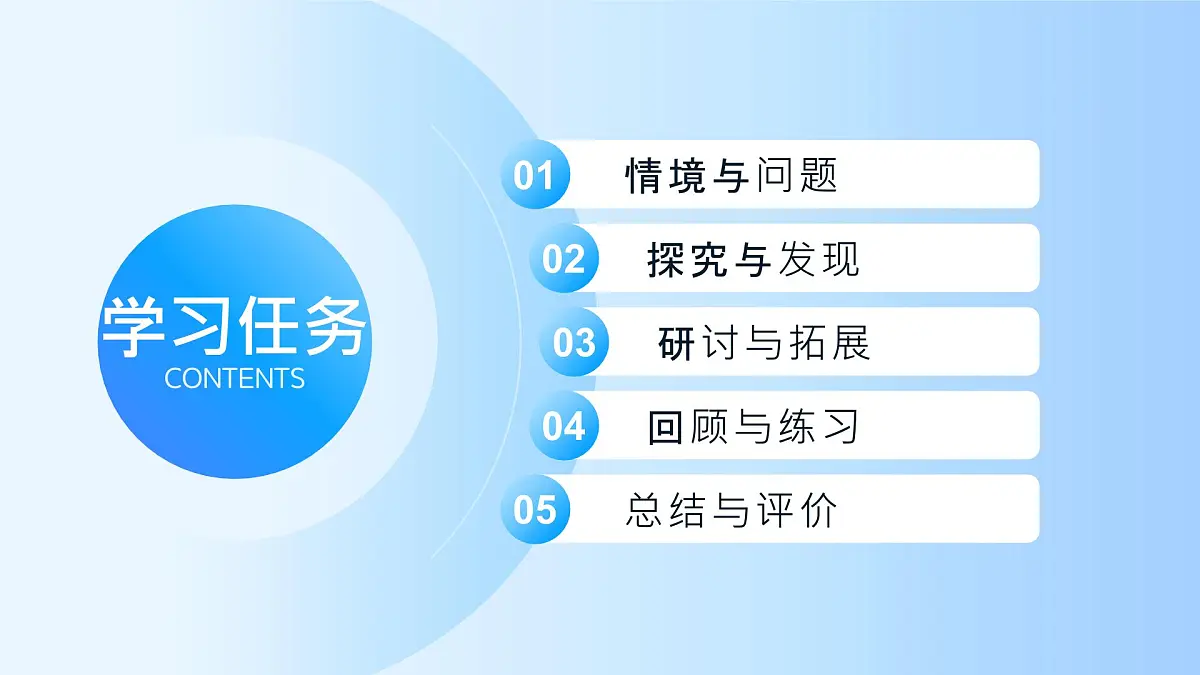 学习任务
CONTENTS

01 情境与问题

02 探究与发现

03 研讨与拓展

04 回顾与练习

05 总结与评价